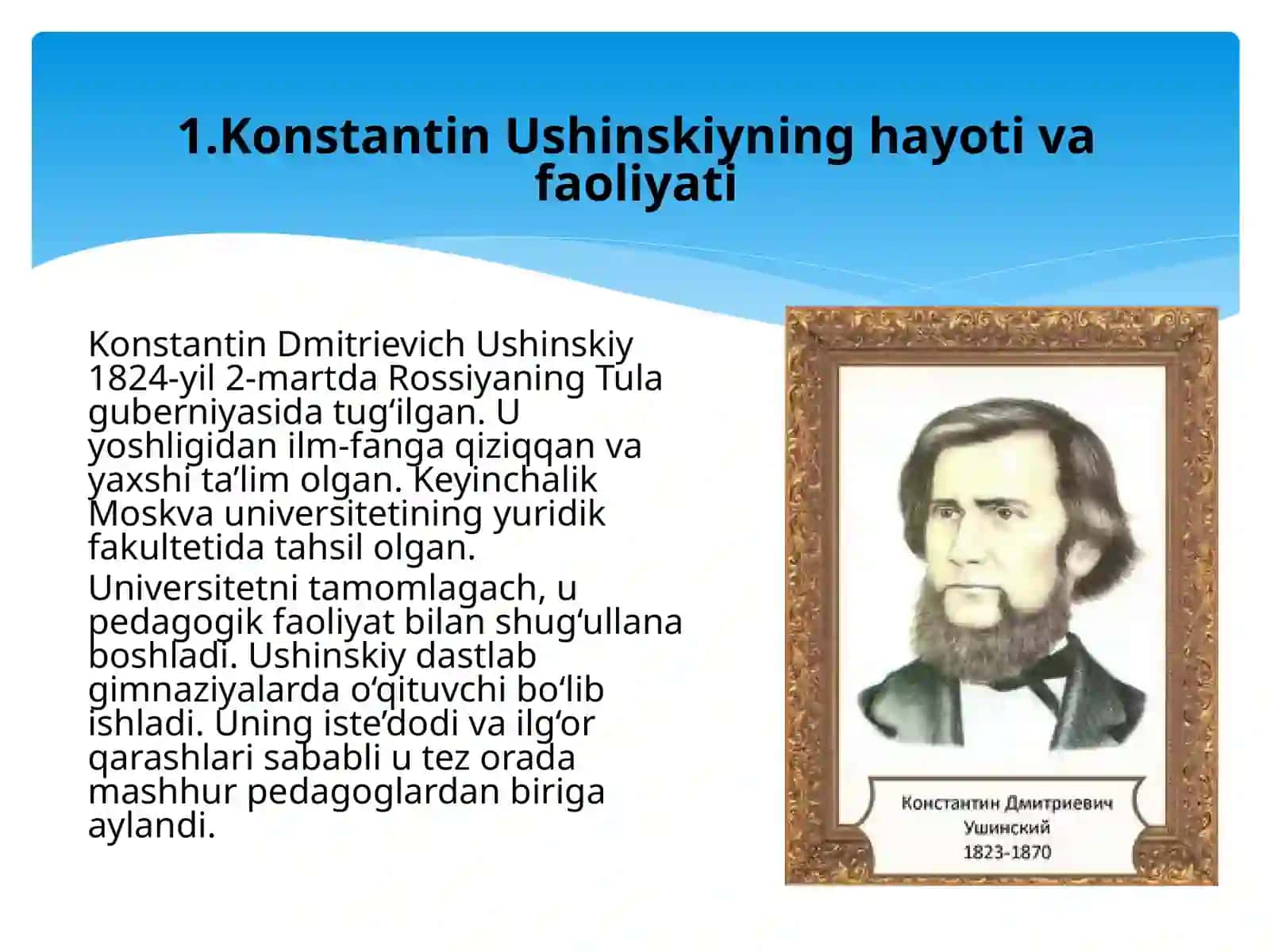 1.Konstantin Ushinskiyning hayoti va faoliyati

Konstantin Dmitrievich Ushinskiy 1824-yil 2-martda Rossiyaning Tula guberniyasida tug‘ilgan. U yoshligidan ilm-fanga qiziqqan va yaxshi ta’lim olgan. Keyinchalik Moskva universitetining yuridik fakultetida tahsil olgan.

Universitetni tamomlagach, u pedagogik faoliyat bilan shug‘ullana boshladi. Ushinskiy dastlab gimnaziyalarda o‘qituvchi bo‘lib ishladi. Uning iste’dodi va ilg‘or qarashlari sababli u tez orada mashhur pedagoglardan biriga aylandi.

Константин Дмитриевич
Ушинский
1823-1870